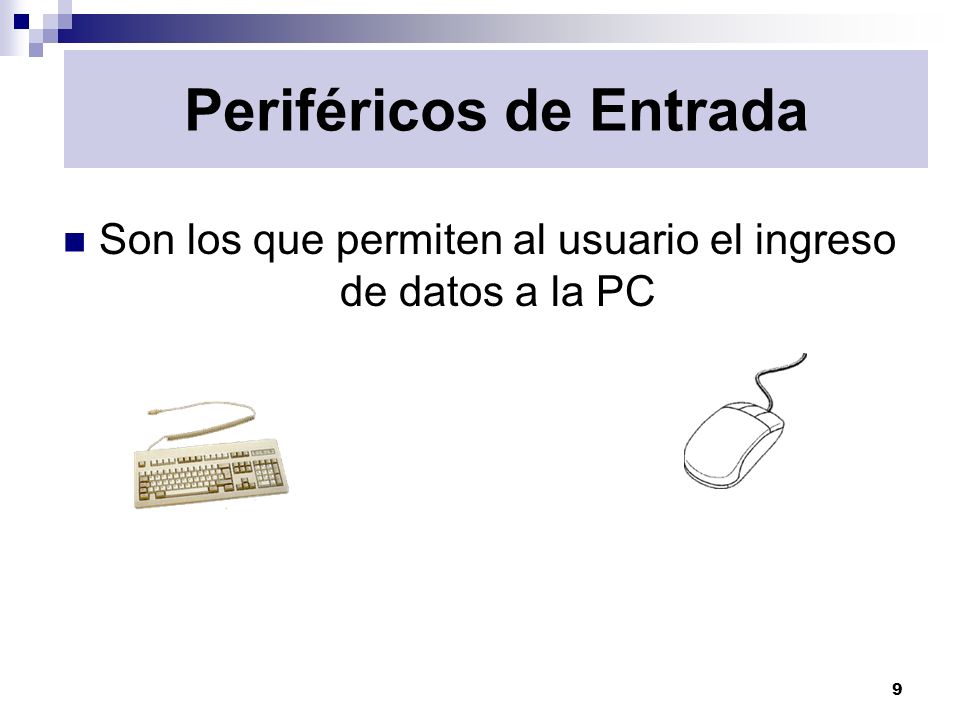 Periféricos de Entrada

Son los que permiten al usuario el ingreso de datos a la PC

9